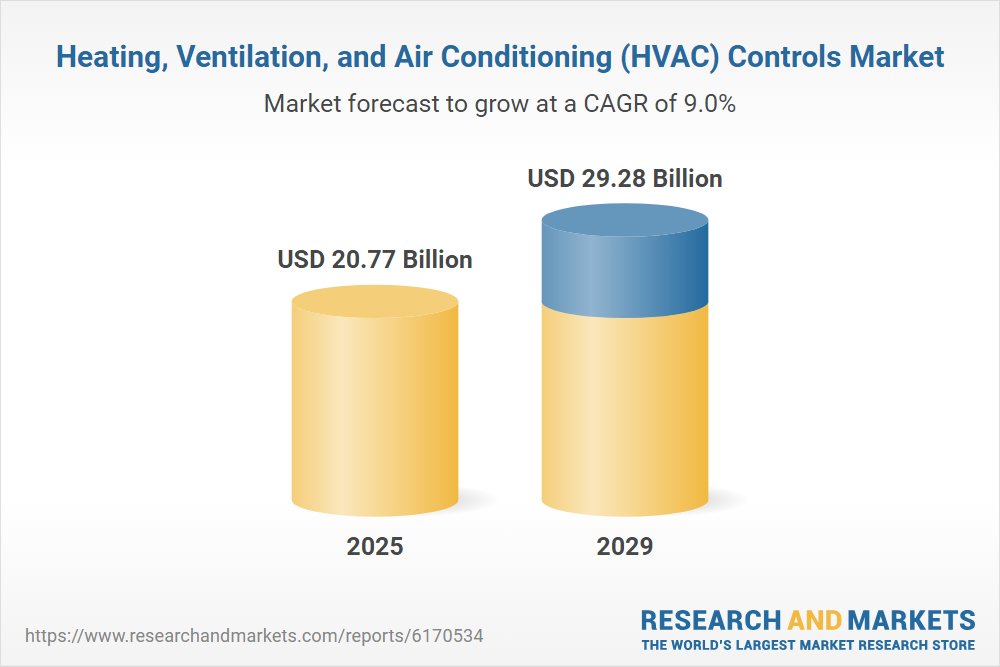 Heating, Ventilation, and Air Conditioning (HVAC) Controls Market

Market forecast to grow at a CAGR of 9.0%

USD 20.77 Billion

USD 29.28 Billion

2025

2029

https://www.researchandmarkets.com/reports/6170534

RESEARCH AND MARKETS
THE WORLD'S LARGEST MARKET RESEARCH STORE